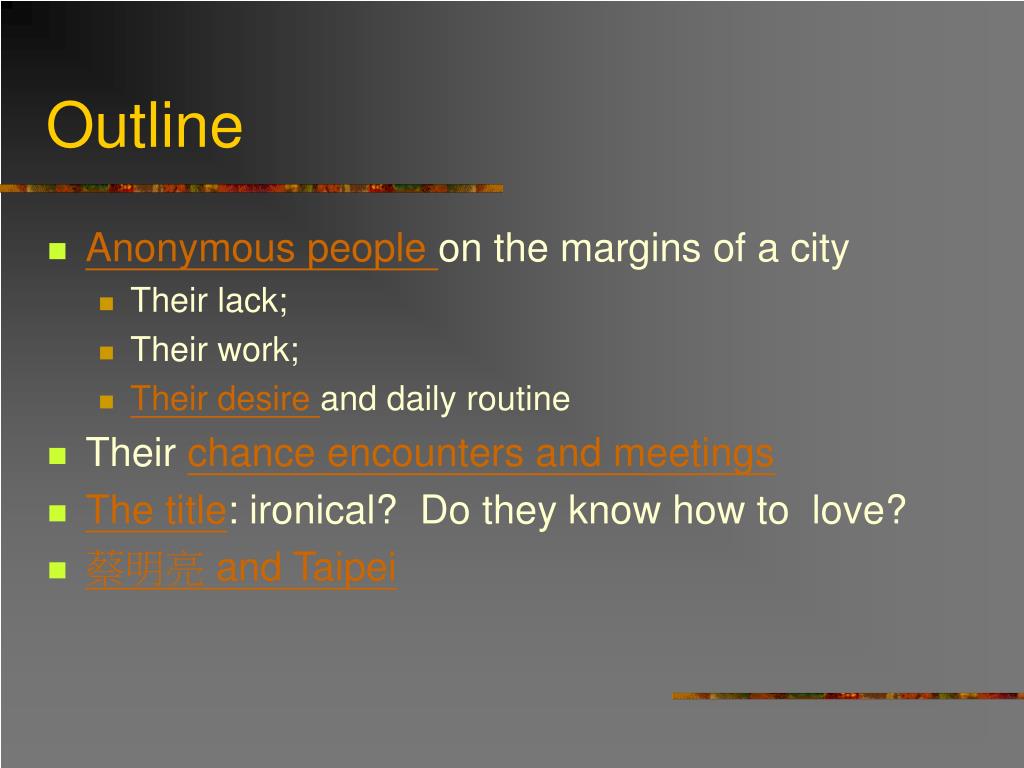 Outline

Anonymous people on the margins of a city

Their lack;

Their work;

Their desire and daily routine

Their chance encounters and meetings

The title: ironical? Do they know how to love?

蔡明亮 and Taipei